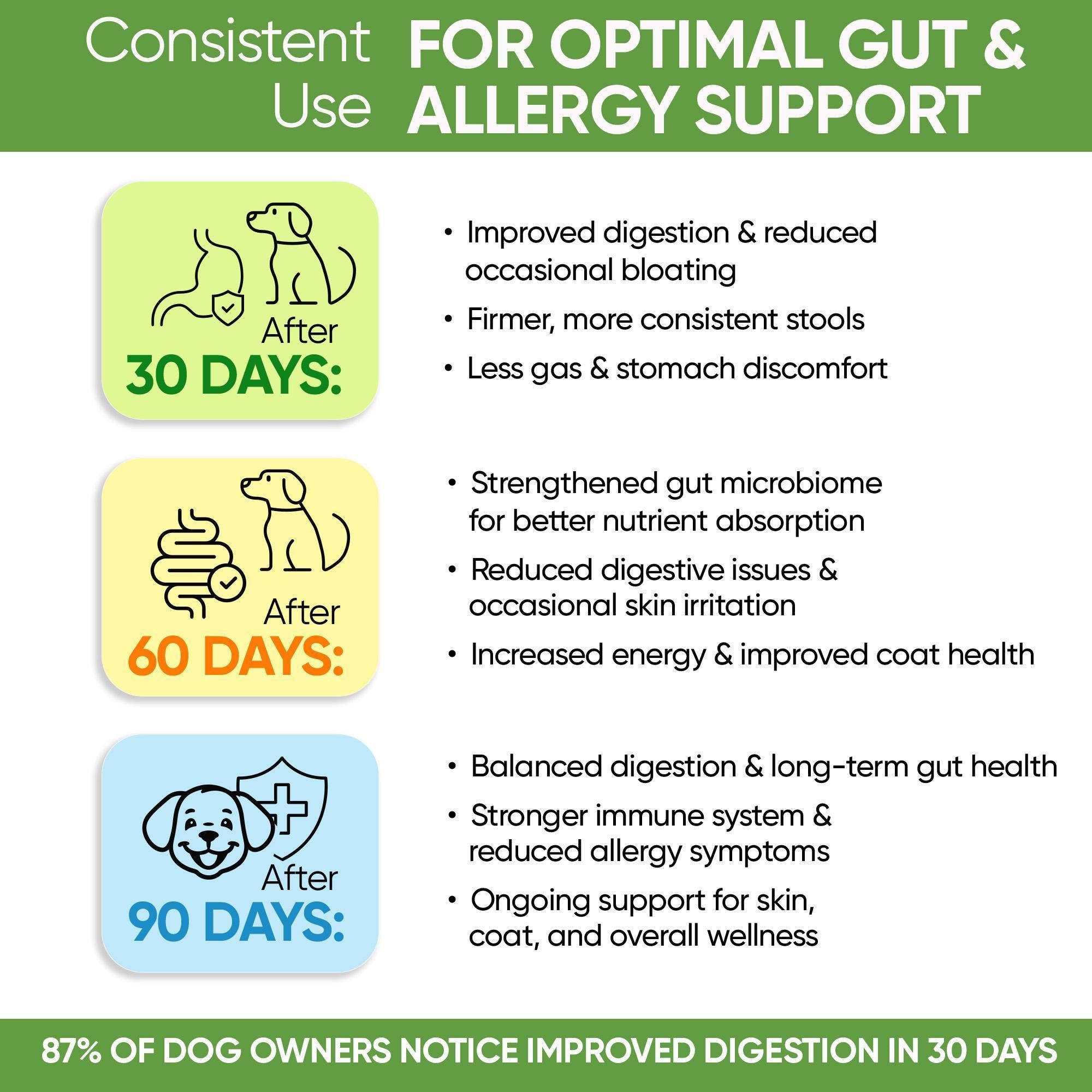 Consistent Use FOR OPTIMAL GUT & ALLERGY SUPPORT

After
30 DAYS:

• Improved digestion & reduced occasional bloating
• Firmer, more consistent stools
• Less gas & stomach discomfort

After
60 DAYS:

• Strengthened gut microbiome for better nutrient absorption
• Reduced digestive issues & occasional skin irritation
• Increased energy & improved coat health

After
90 DAYS:

• Balanced digestion & long-term gut health
• Stronger immune system & reduced allergy symptoms
• Ongoing support for skin, coat, and overall wellness

87% OF DOG OWNERS NOTICE IMPROVED DIGESTION IN 30 DAYS